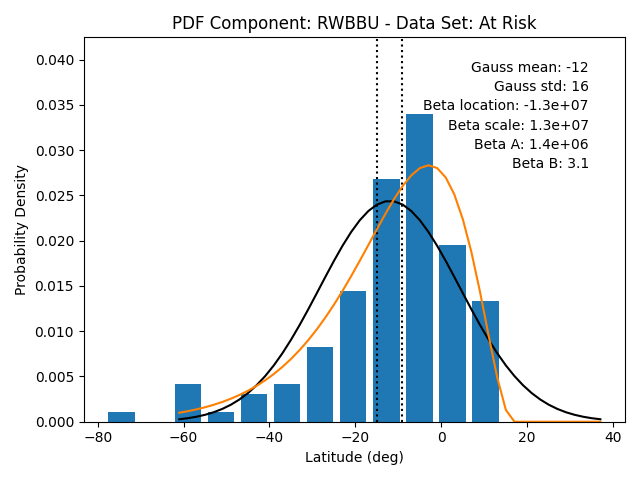 PDF Component: RWBBU - Data Set: At Risk

Gauss mean: -12
Gauss std: 16
Beta location: -1.3e+07
Beta scale: 1.3e+07
Beta A: 1.4e+06
Beta B: 3.1

Probability Density

0.040
0.035
0.030
0.025
0.020
0.015
0.010
0.005
0.000

−80
−60
−40
−20
0
20
40

Latitude (deg)